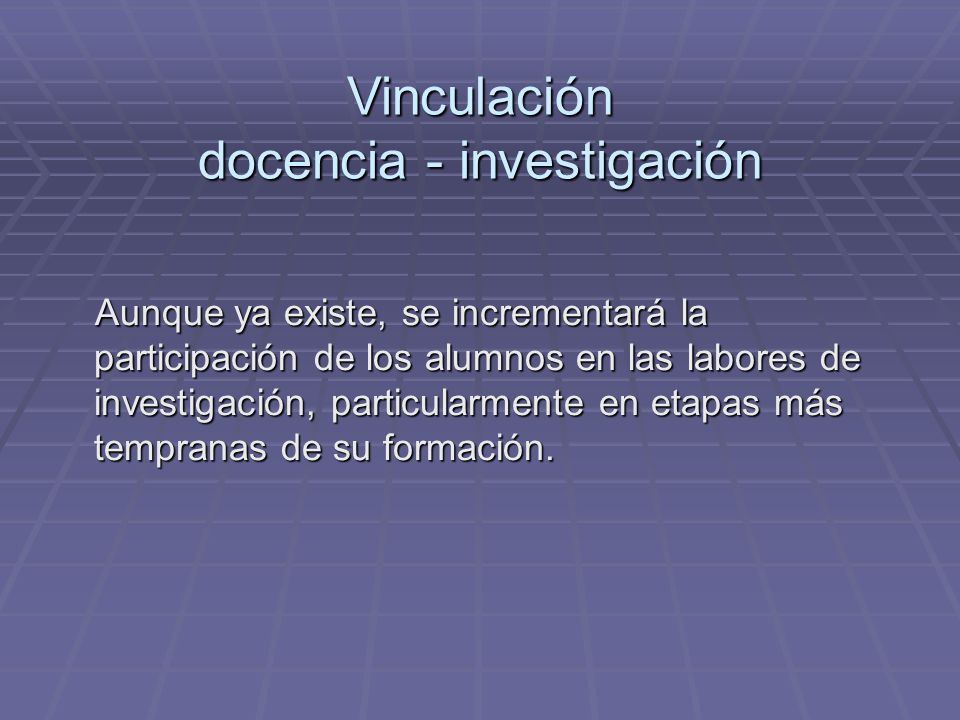 Vinculación
docencia - investigación

Aunque ya existe, se incrementará la participación de los alumnos en las labores de investigación, particularmente en etapas más tempranas de su formación.